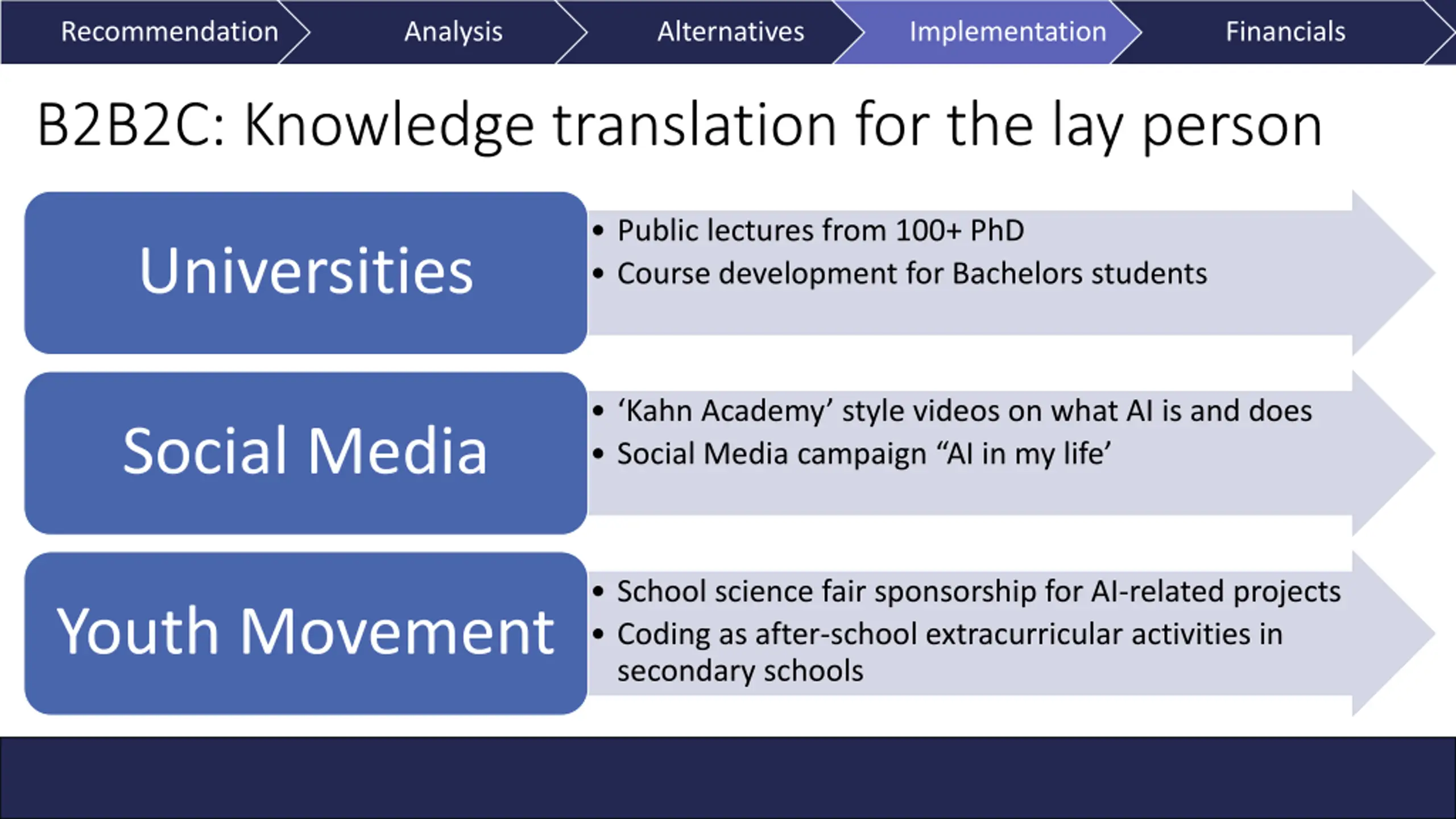 Recommendation Analysis Alternatives Implementation Financials

B2B2C: Knowledge translation for the lay person

Universities

• Public lectures from 100+ PhD
• Course development for Bachelors students

Social Media

• ‘Kahn Academy’ style videos on what AI is and does
• Social Media campaign “AI in my life’

Youth Movement

• School science fair sponsorship for AI-related projects
• Coding as after-school extracurricular activities in secondary schools